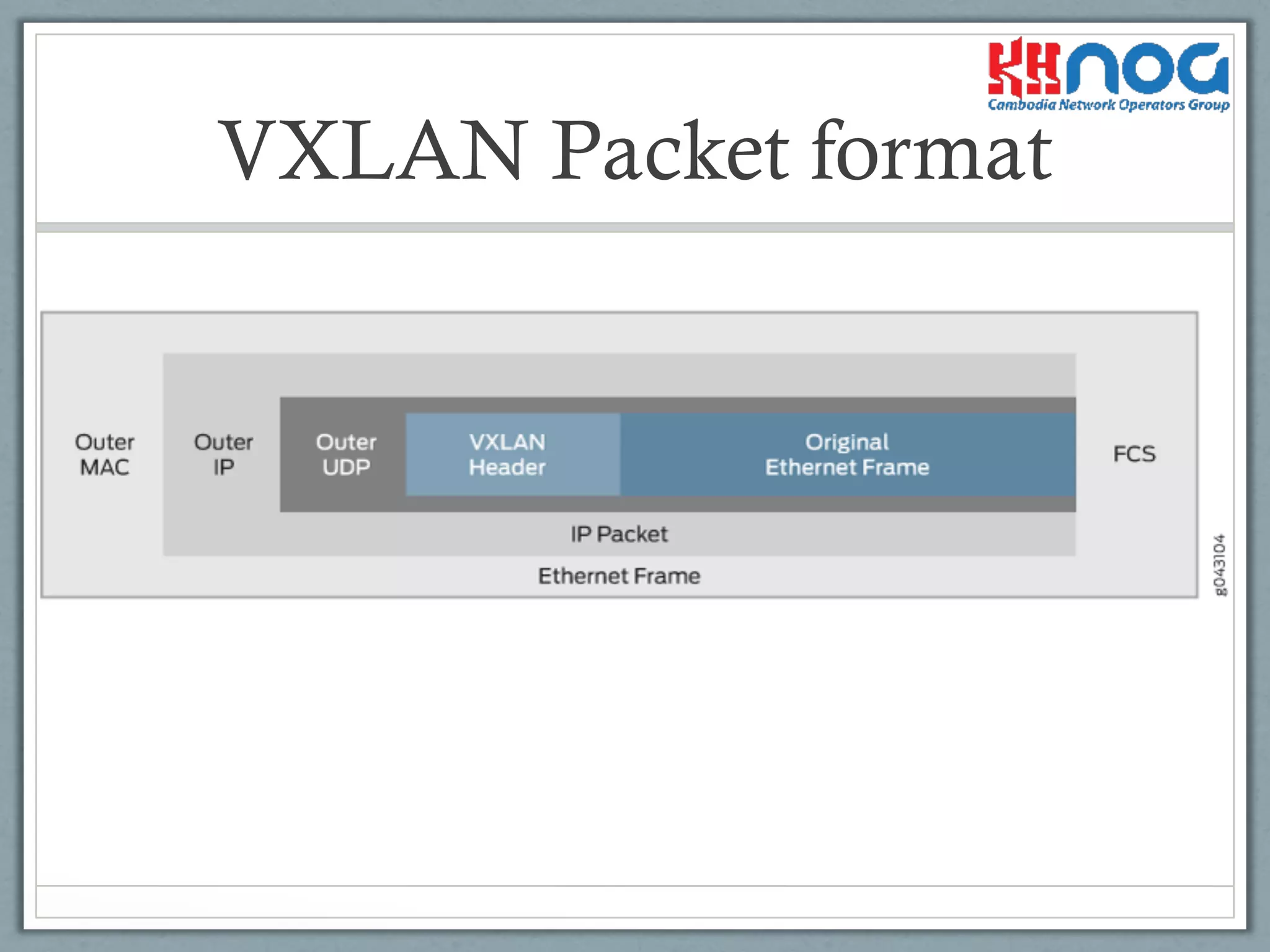 KHNOG
Cambodia Network Operators Group

VXLAN Packet format

Outer MAC

Outer IP

Outer UDP

VXLAN Header

Original Ethernet Frame

FCS

IP Packet

Ethernet Frame

g043104